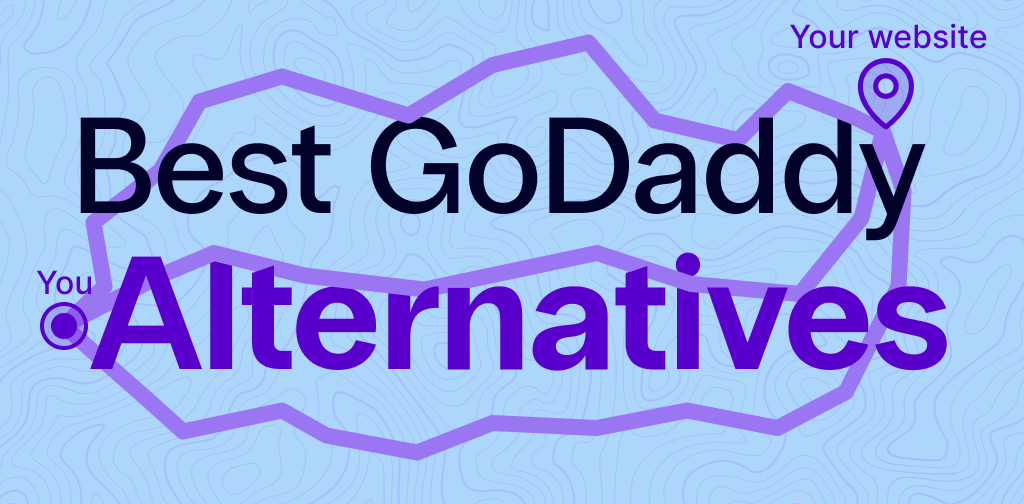 Your website

Best GoDaddy

You

Alternatives